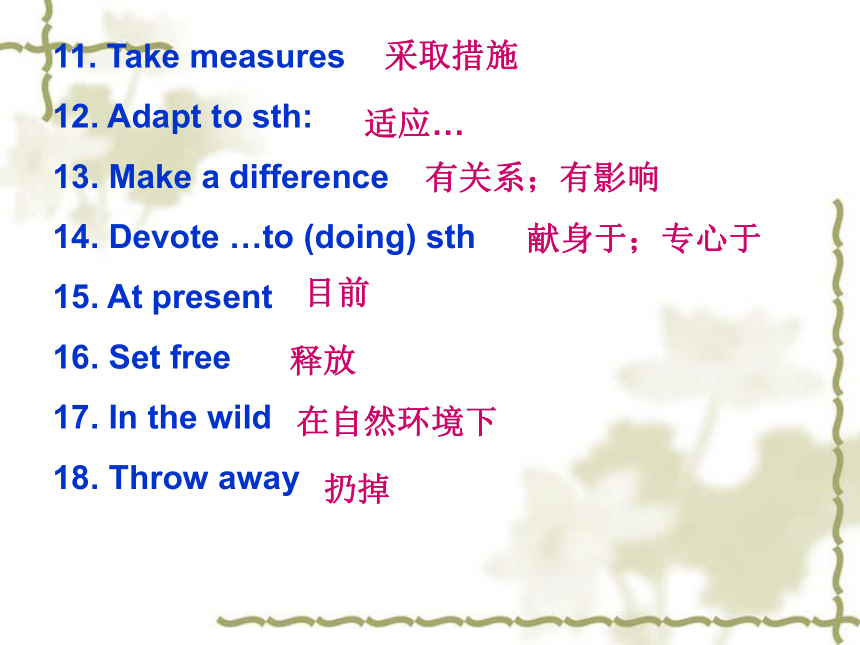 11. Take measures 采取措施

12. Adapt to sth: 适应…

13. Make a difference 有关系；有影响

14. Devote …to (doing) sth 献身于；专心于

15. At present 目前

16. Set free 释放

17. In the wild 在自然环境下

18. Throw away 扔掉